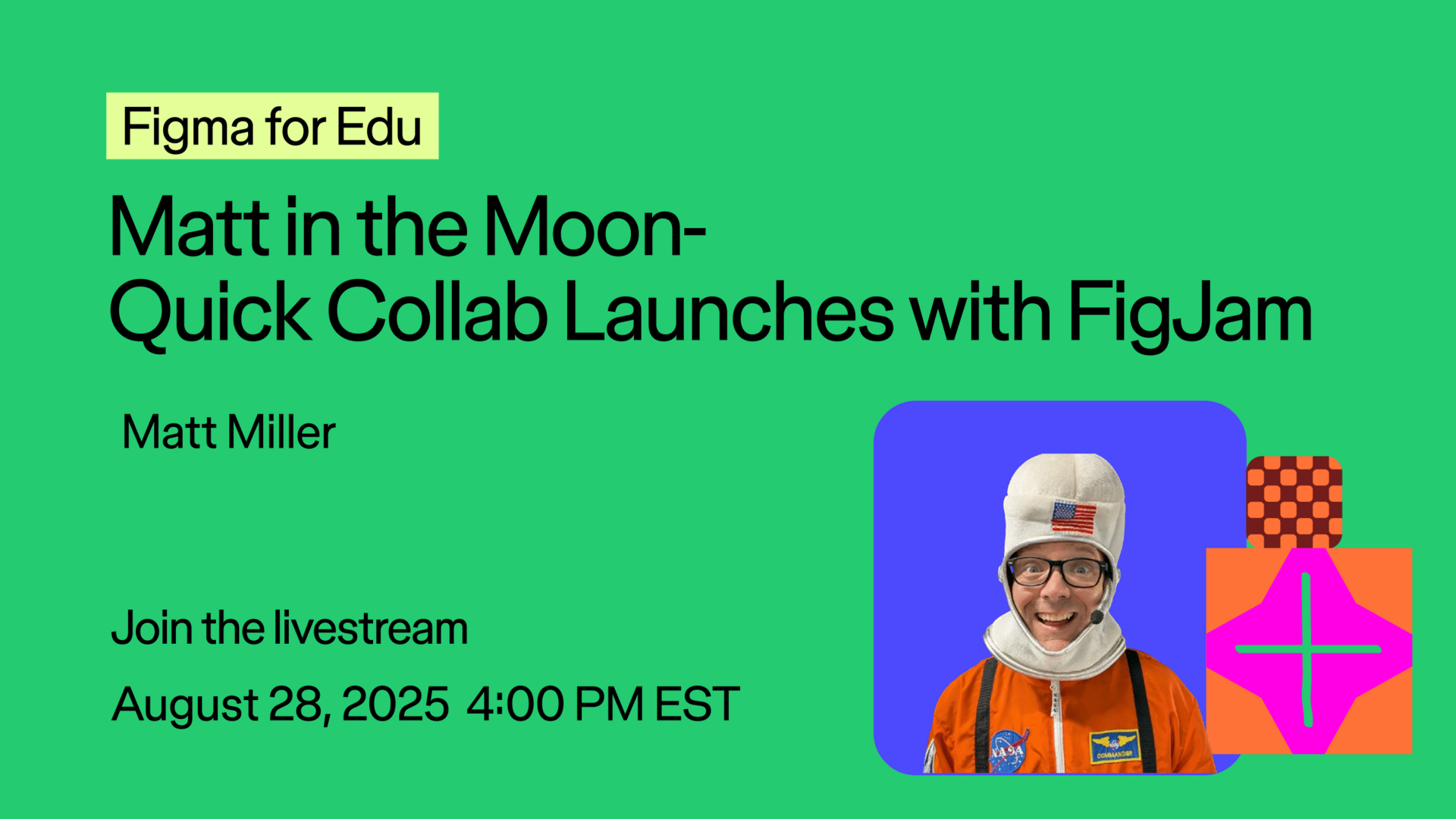 Figma for Edu

Matt in the Moon- Quick Collab Launches with FigJam

Matt Miller

Join the livestream

August 28, 2025 4:00 PM EST

NASA

COMMANDER